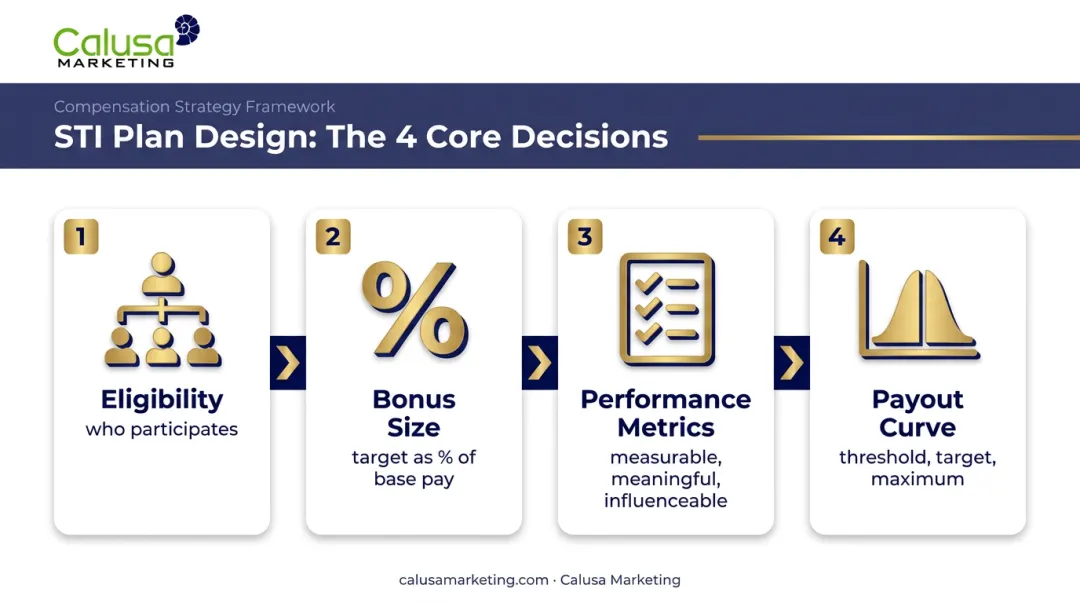 Calusa
MARKETING

Compensation Strategy Framework
STI Plan Design: The 4 Core Decisions

1
Eligibility
who participates

2
%
Bonus Size
target as % of base pay

3
Performance Metrics
measurable, meaningful, influenceable

4
Payout Curve
threshold, target, maximum

calusamarketing.com · Calusa Marketing